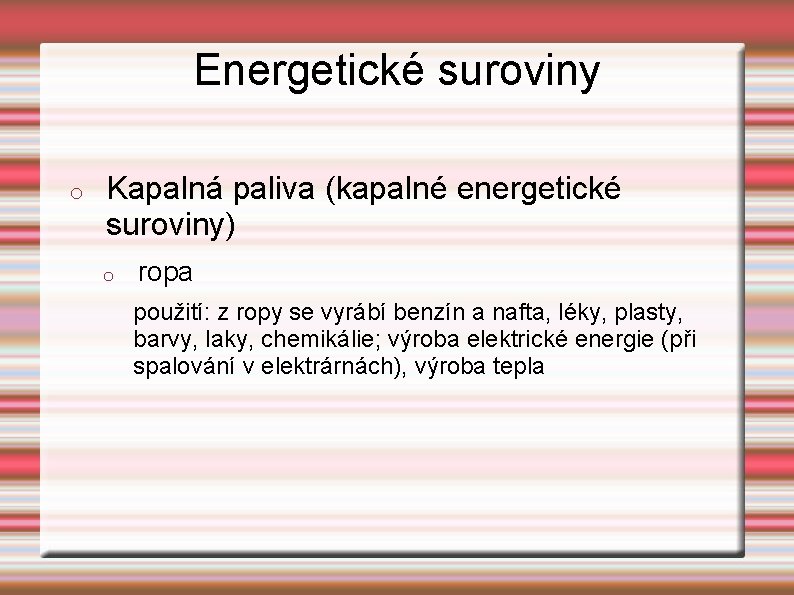 Energetické suroviny

○ Kapalná paliva (kapalné energetické suroviny)

○ ropa

použití: z ropy se vyrábí benzín a nafta, léky, plasty, barvy, laky, chemikálie; výroba elektrické energie (při spalování v elektrárnách), výroba tepla